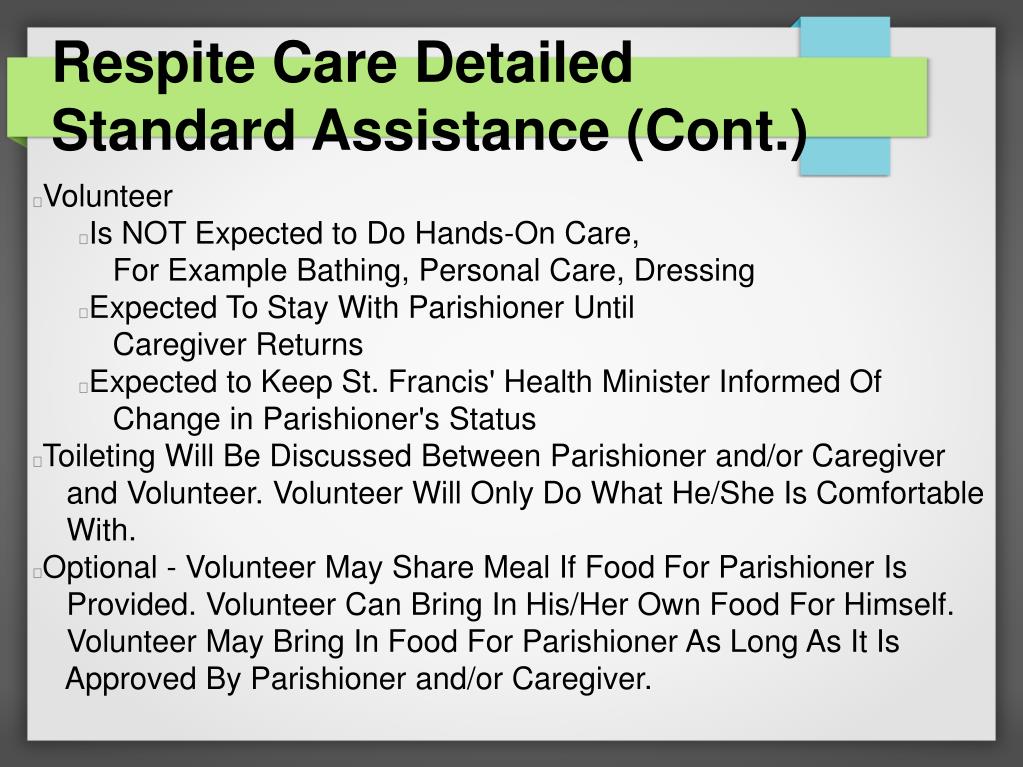 Respite Care Detailed Standard Assistance (Cont.)

Volunteer

Is NOT Expected to Do Hands-On Care, For Example Bathing, Personal Care, Dressing

Expected To Stay With Parishioner Until Caregiver Returns

Expected to Keep St. Francis' Health Minister Informed Of Change in Parishioner's Status

Toileting Will Be Discussed Between Parishioner and/or Caregiver and Volunteer. Volunteer Will Only Do What He/She Is Comfortable With.

Optional - Volunteer May Share Meal If Food For Parishioner Is Provided. Volunteer Can Bring In His/Her Own Food For Himself. Volunteer May Bring In Food For Parishioner As Long As It Is Approved By Parishioner and/or Caregiver.